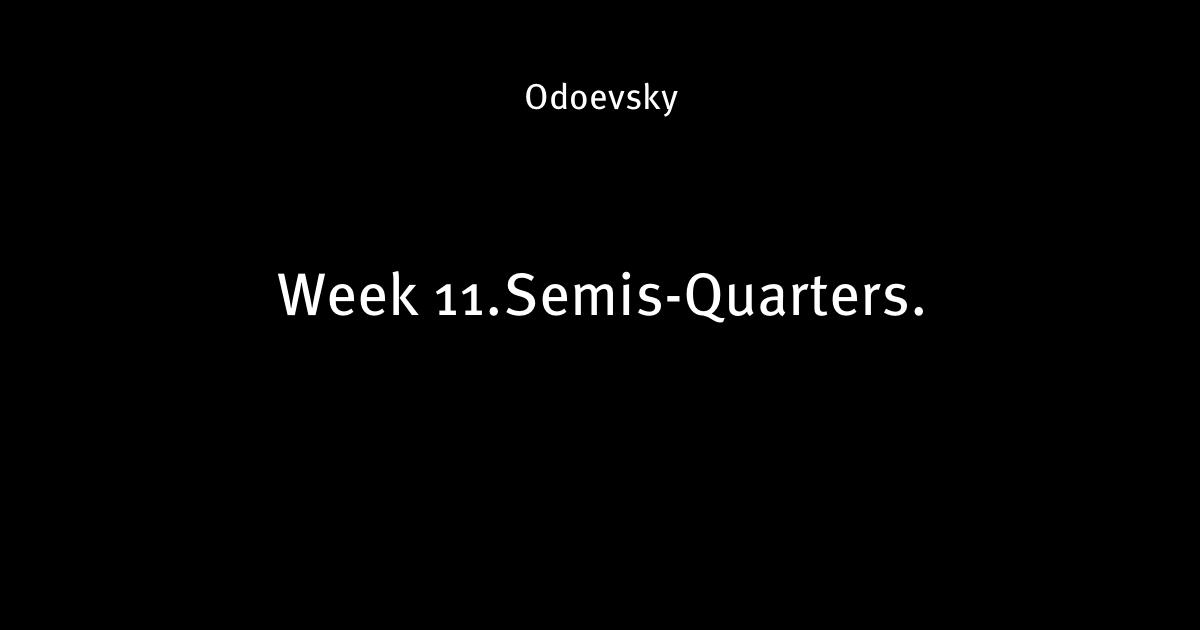 Odoevsky

Week 11.Semis-Quarters.